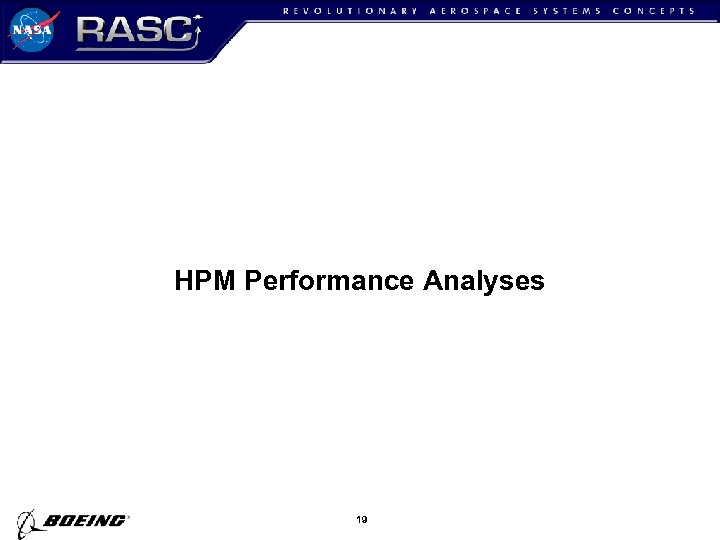 NASA RASC REVOLUTIONARY AEROSPACE SYSTEMS CONCEPTS

HPM Performance Analyses

BOEING

19